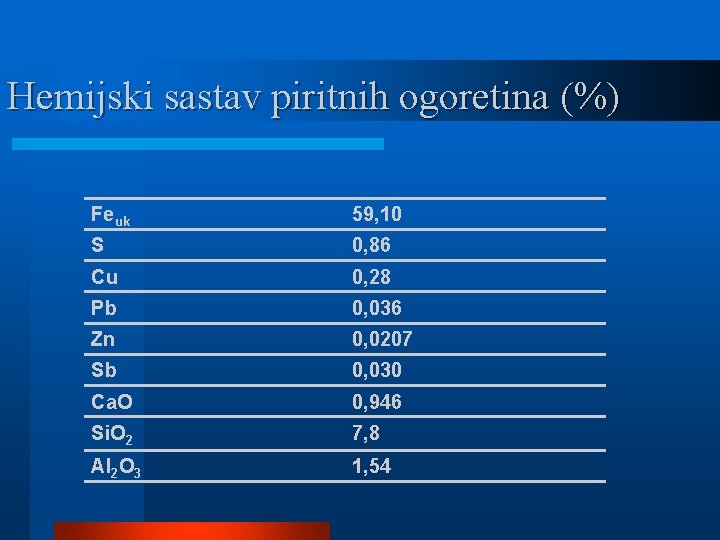 Hemijski sastav piritnih ogoretina (%)

| | |
|---|---|
| $Fe_{uk}$ | 59,10 |
| S | 0,86 |
| Cu | 0,28 |
| Pb | 0,036 |
| Zn | 0,0207 |
| Sb | 0,030 |
| CaO | 0,946 |
| $SiO_2$ | 7,8 |
| $Al_2O_3$ | 1,54 |